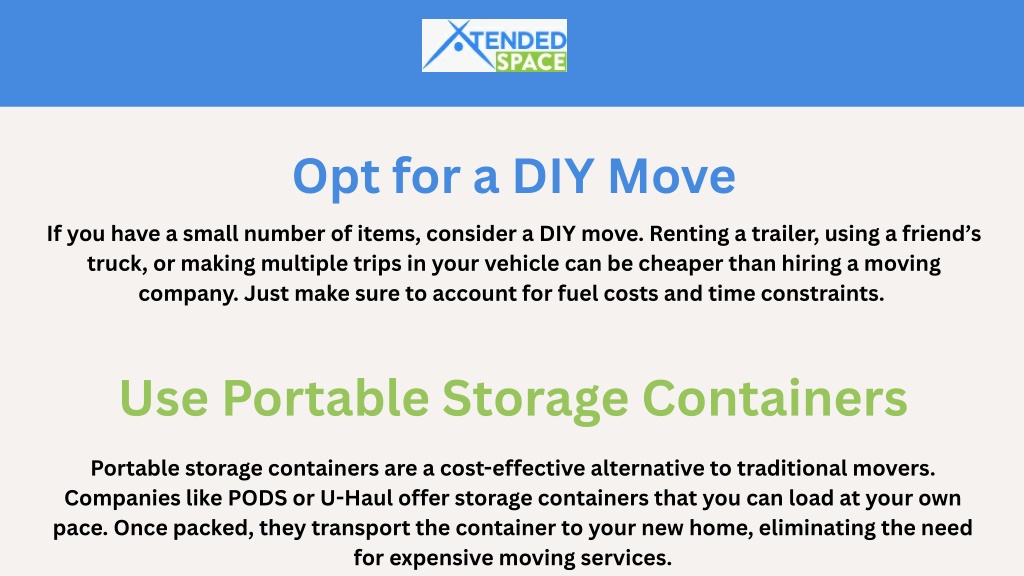 XTENDED
SPACE

Opt for a DIY Move

If you have a small number of items, consider a DIY move. Renting a trailer, using a friend’s truck, or making multiple trips in your vehicle can be cheaper than hiring a moving company. Just make sure to account for fuel costs and time constraints.

Use Portable Storage Containers

Portable storage containers are a cost-effective alternative to traditional movers. Companies like PODS or U-Haul offer storage containers that you can load at your own pace. Once packed, they transport the container to your new home, eliminating the need for expensive moving services.